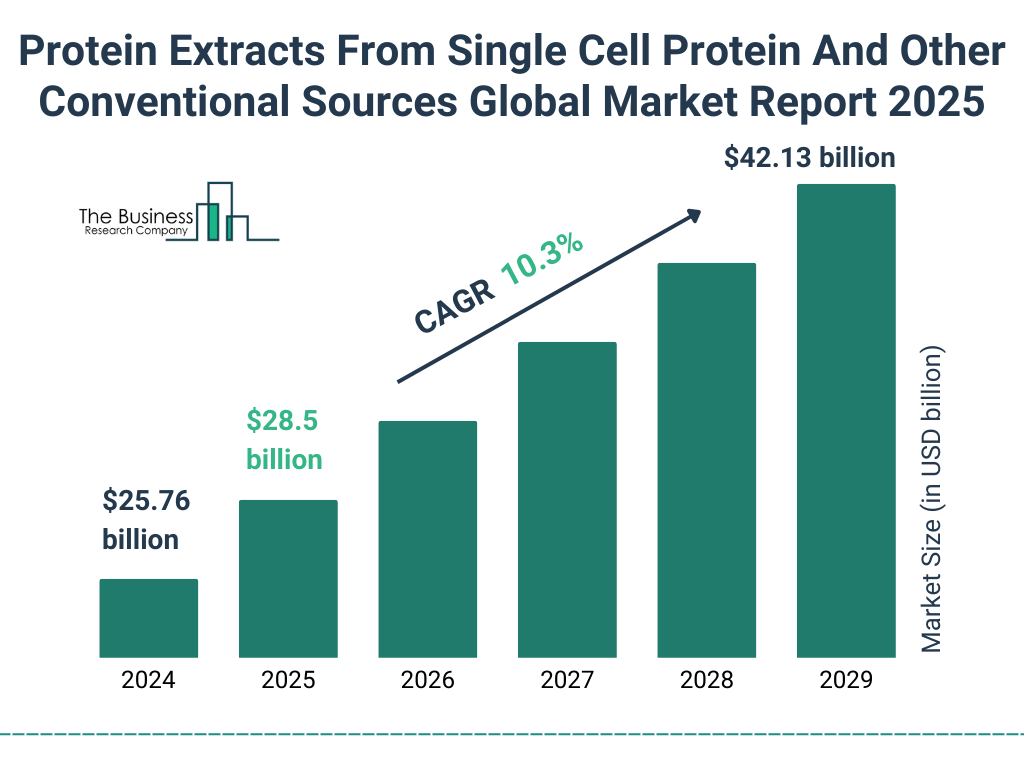 Protein Extracts From Single Cell Protein And Other Conventional Sources Global Market Report 2025

The Business Research Company

$25.76 billion

$28.5 billion

CAGR 10.3%

$42.13 billion

Market Size (in USD billion)

2024
2025
2026
2027
2028
2029